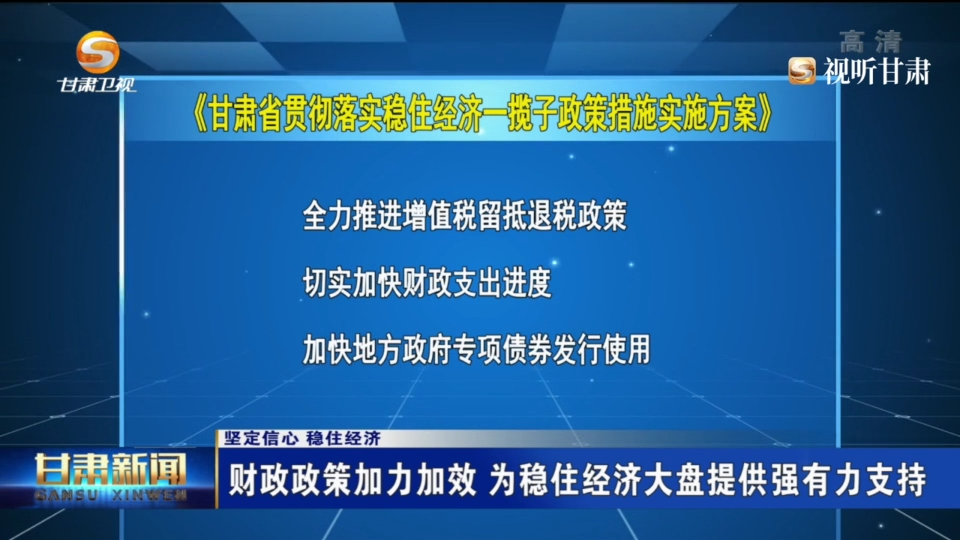 甘肃卫视

高清
视听甘肃

《甘肃省贯彻落实稳住经济一揽子政策措施实施方案》

全力推进增值税留抵退税政策

切实加快财政支出进度

加快地方政府专项债券发行使用

坚定信心 稳住经济

甘肃新闻
GANSU XINWEN

财政政策加力加效 为稳住经济大盘提供强有力支持